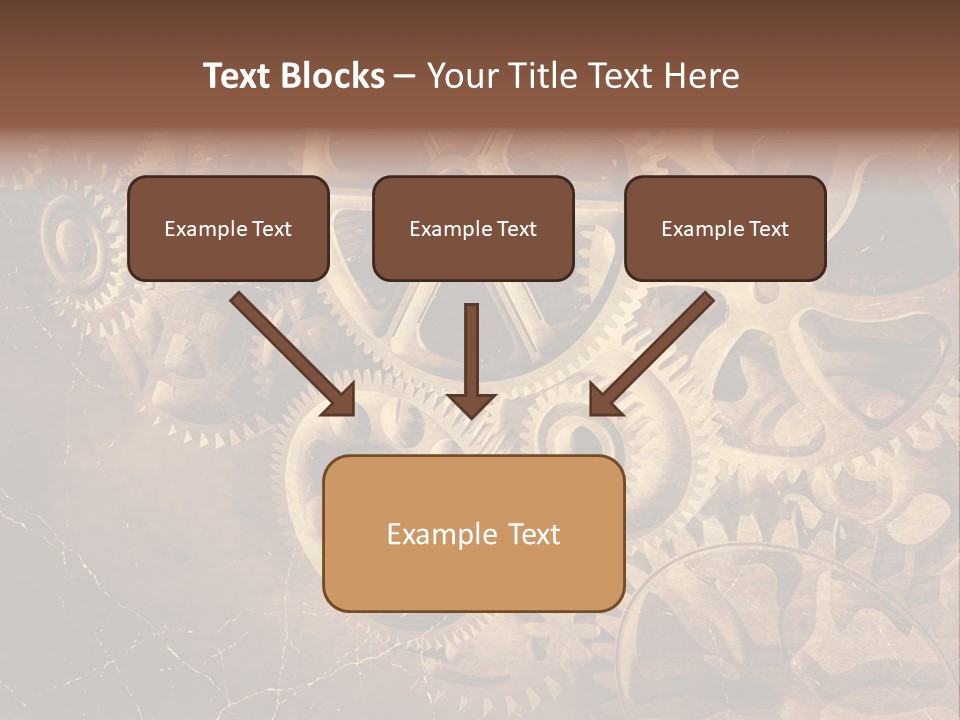 Text Blocks – Your Title Text Here

Example Text

Example Text

Example Text

Example Text